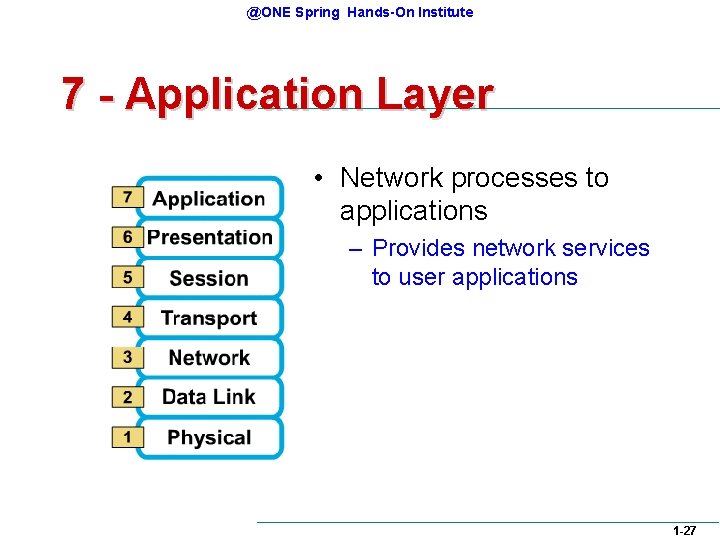 @ONE Spring Hands-On Institute

7 - Application Layer

7 Application
6 Presentation
5 Session
4 Transport
3 Network
2 Data Link
1 Physical

• Network processes to applications
– Provides network services to user applications

1-27